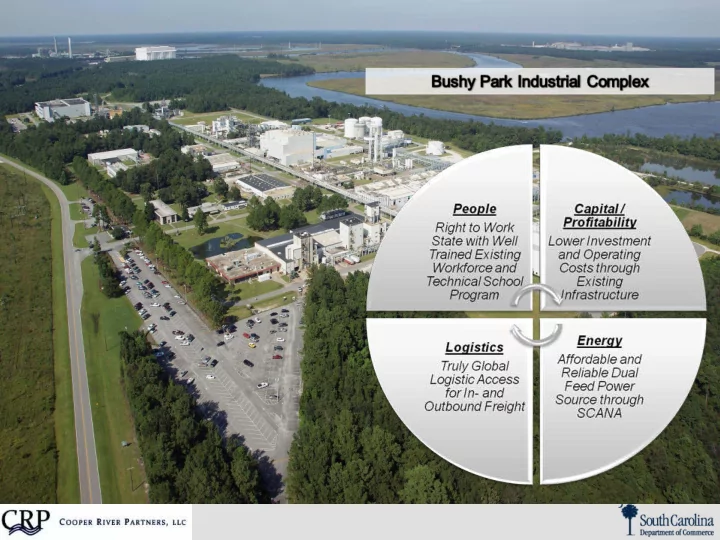 Bushy Park Industrial Complex

People
Right to Work State with Well Trained Existing Workforce and Technical School Program

Capital / Profitability
Lower Investment and Operating Costs through Existing Infrastructure

Logistics
Truly Global Logistic Access for In- and Outbound Freight

Energy
Affordable and Reliable Dual Feed Power Source through SCANA

CRP COOPER RIVER PARTNERS, LLC

South Carolina
Department of Commerce